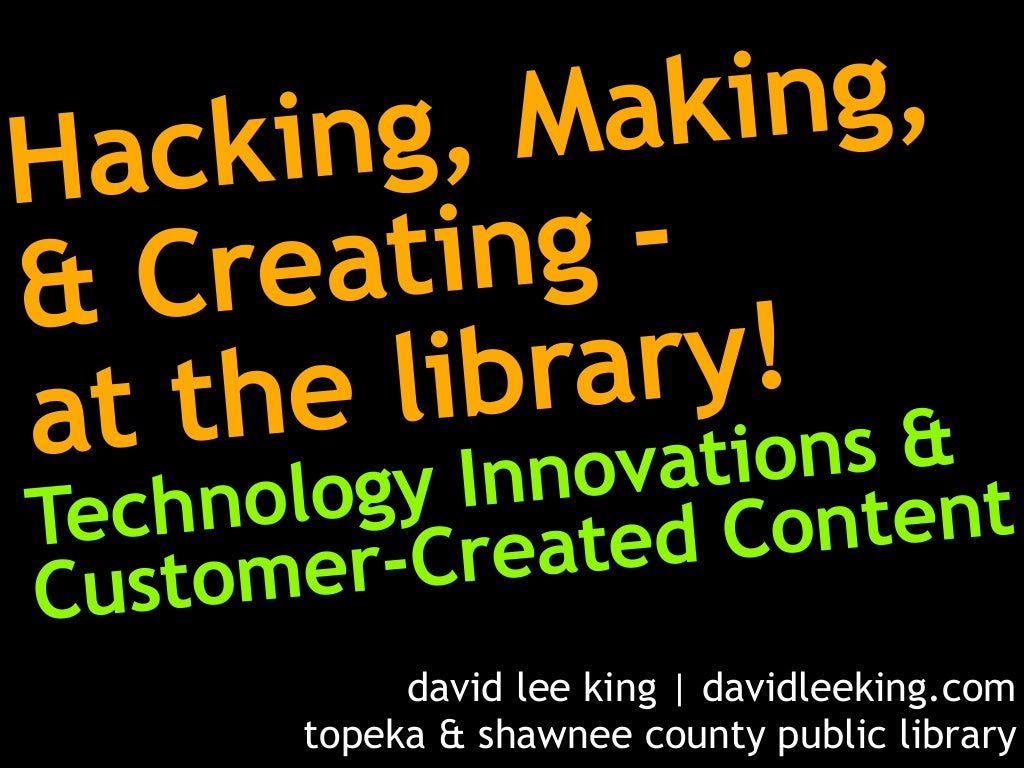 Hacking, Making, & Creating - at the library!

Technology Innovations & Customer-Created Content

david lee king | davidleeking.com
topeka & shawnee county public library